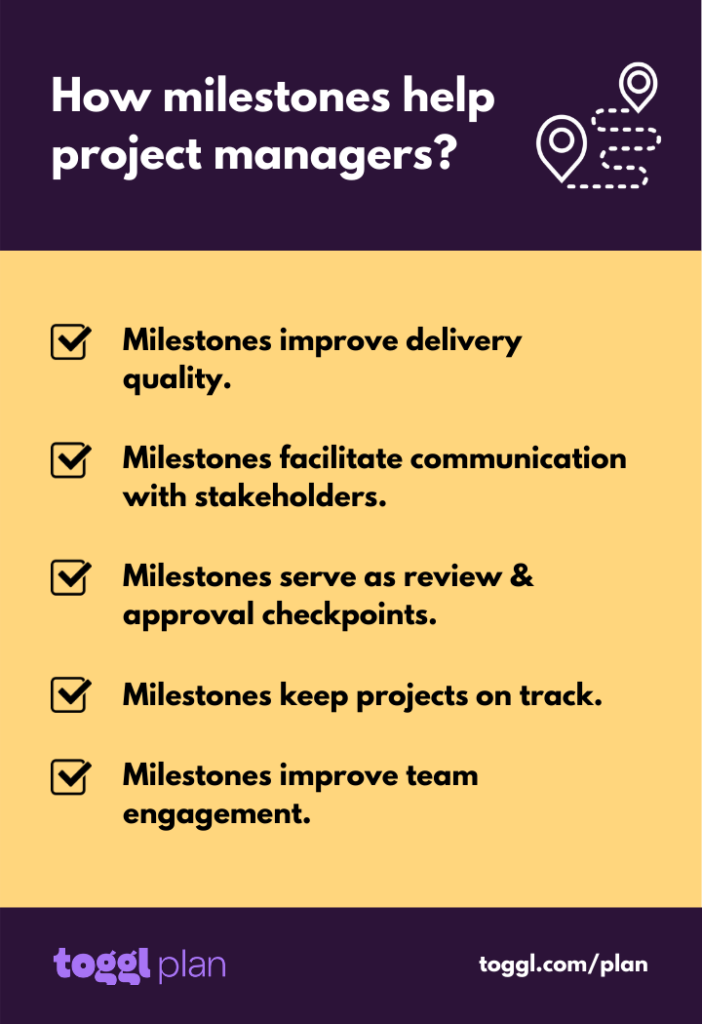 How milestones help project managers?

Milestones improve delivery quality.

Milestones facilitate communication with stakeholders.

Milestones serve as review & approval checkpoints.

Milestones keep projects on track.

Milestones improve team engagement.

toggl plan

toggl.com/plan